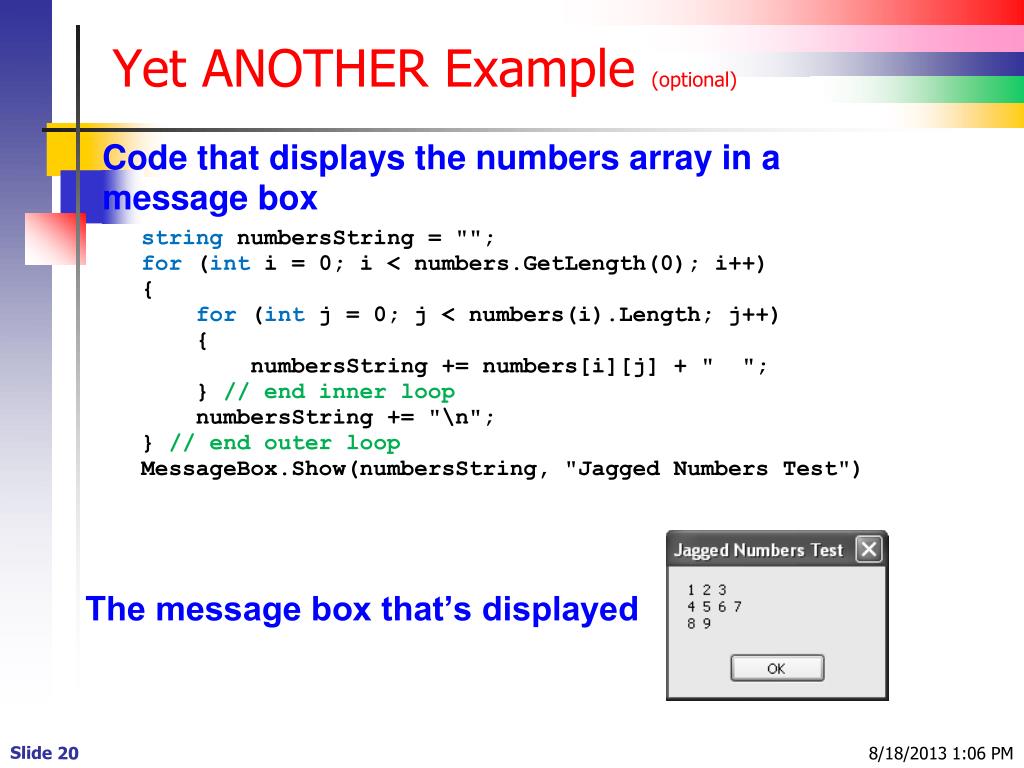 Yet ANOTHER Example (optional)

Code that displays the numbers array in a message box

string numbersString = "";
for (int i = 0; i < numbers.GetLength(0); i++)
{
    for (int j = 0; j < numbers(i).Length; j++)
    {
        numbersString += numbers[i][j] + "  ";
    } // end inner loop
    numbersString += "\n";
} // end outer loop
MessageBox.Show(numbersString, "Jagged Numbers Test")

The message box that's displayed

Jagged Numbers Test

1 2 3
4 5 6 7
8 9

OK

Slide 20

8/18/2013 1:06 PM